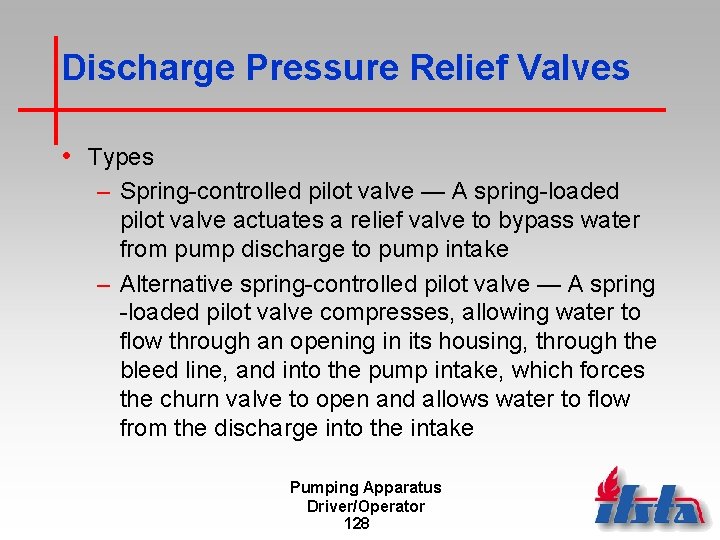 Discharge Pressure Relief Valves

• Types

– Spring-controlled pilot valve — A spring-loaded pilot valve actuates a relief valve to bypass water from pump discharge to pump intake

– Alternative spring-controlled pilot valve — A spring -loaded pilot valve compresses, allowing water to flow through an opening in its housing, through the bleed line, and into the pump intake, which forces the churn valve to open and allows water to flow from the discharge into the intake

Pumping Apparatus
Driver/Operator
128

ifsta